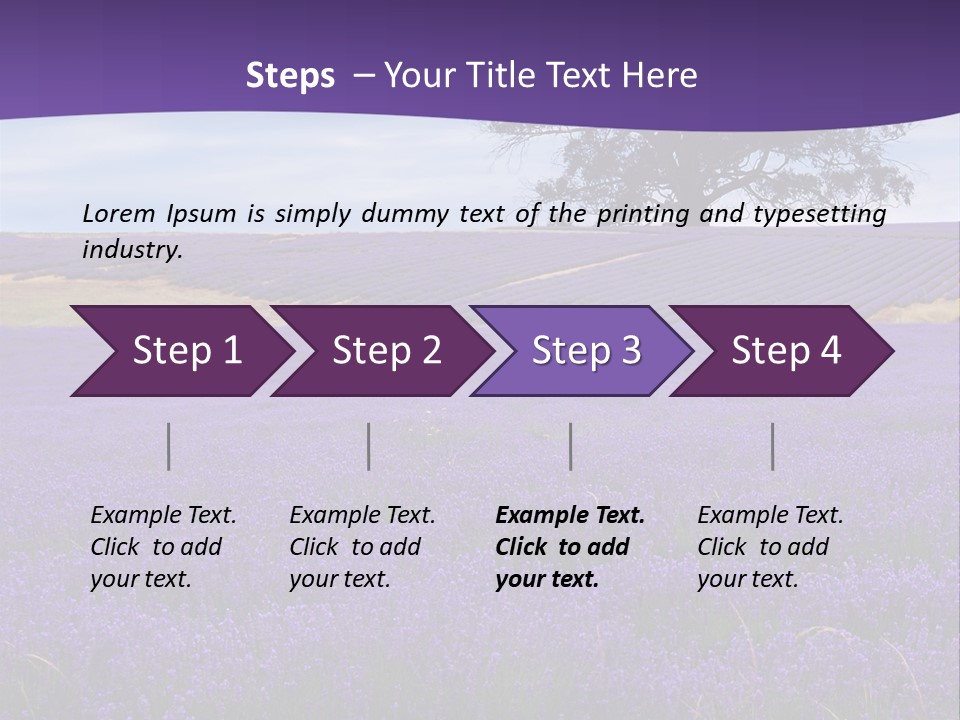 Steps – Your Title Text Here

Lorem Ipsum is simply dummy text of the printing and typesetting industry.

Step 1

Step 2

Step 3

Step 4

Example Text. Click to add your text.

Example Text. Click to add your text.

Example Text. Click to add your text.

Example Text. Click to add your text.